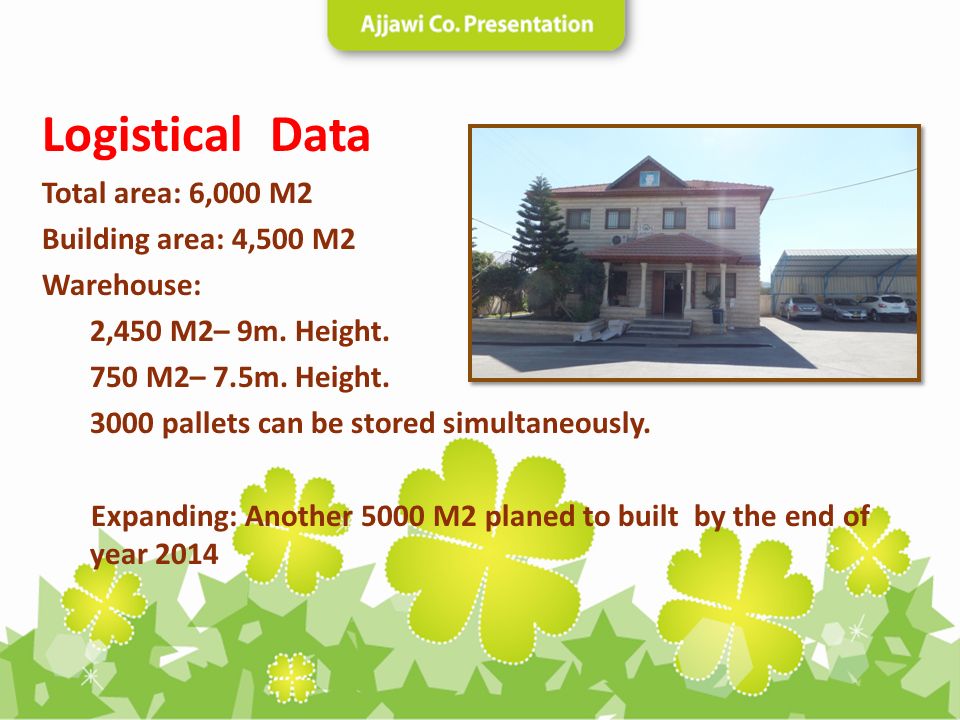 Ajjawi Co. Presentation

Logistical Data

Total area: 6,000 M2

Building area: 4,500 M2

Warehouse:

2,450 M2– 9m. Height.

750 M2– 7.5m. Height.

3000 pallets can be stored simultaneously.

Expanding: Another 5000 M2 planed to built by the end of year 2014